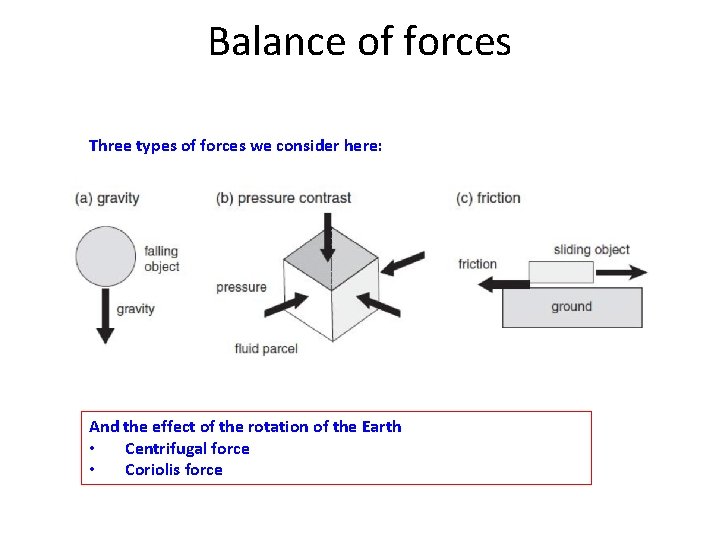 Balance of forces

Three types of forces we consider here:

(a) gravity

falling object

gravity

(b) pressure contrast

pressure

fluid parcel

(c) friction

sliding object

friction

ground

And the effect of the rotation of the Earth
• Centrifugal force
• Coriolis force